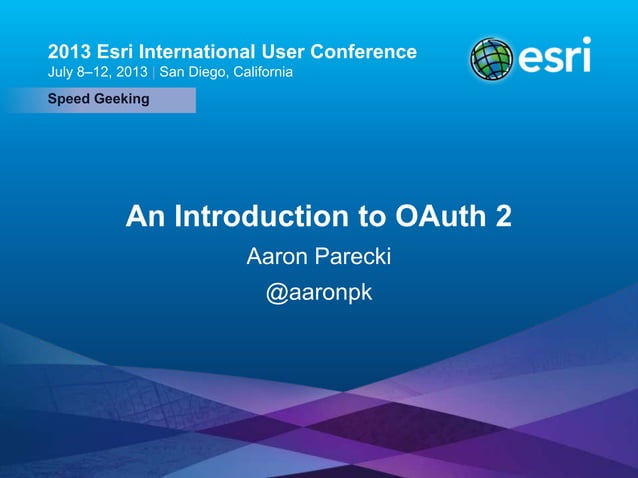 2013 Esri International User Conference
July 8–12, 2013 | San Diego, California

esri

Speed Geeking

An Introduction to OAuth 2

Aaron Parecki

@aaronpk